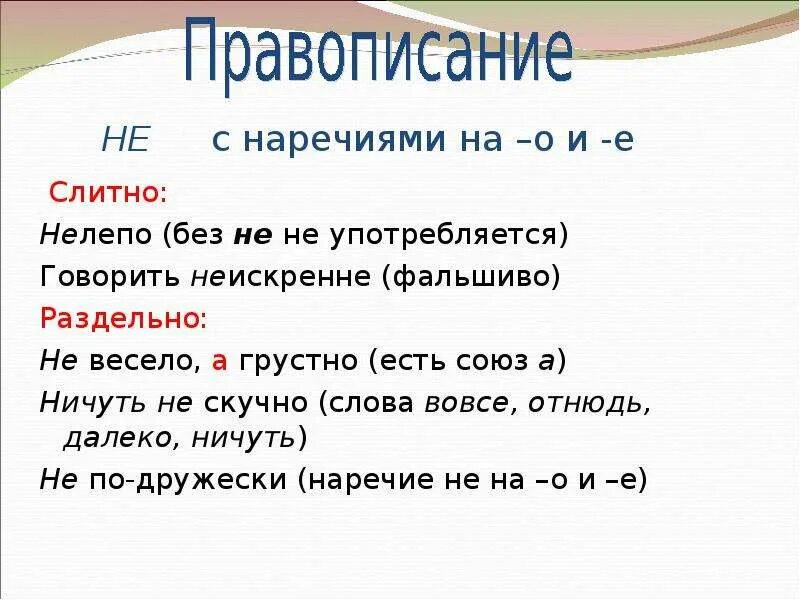 Правописание

НЕ с наречиями на –о и -е

Слитно:

Нелепо (без не не употребляется)

Говорить неискренне (фальшиво)

Раздельно:

Не весело, а грустно (есть союз а)

Ничуть не скучно (слова вовсе, отнюдь, далеко, ничуть)

Не по-дружески (наречие не на –о и –е)